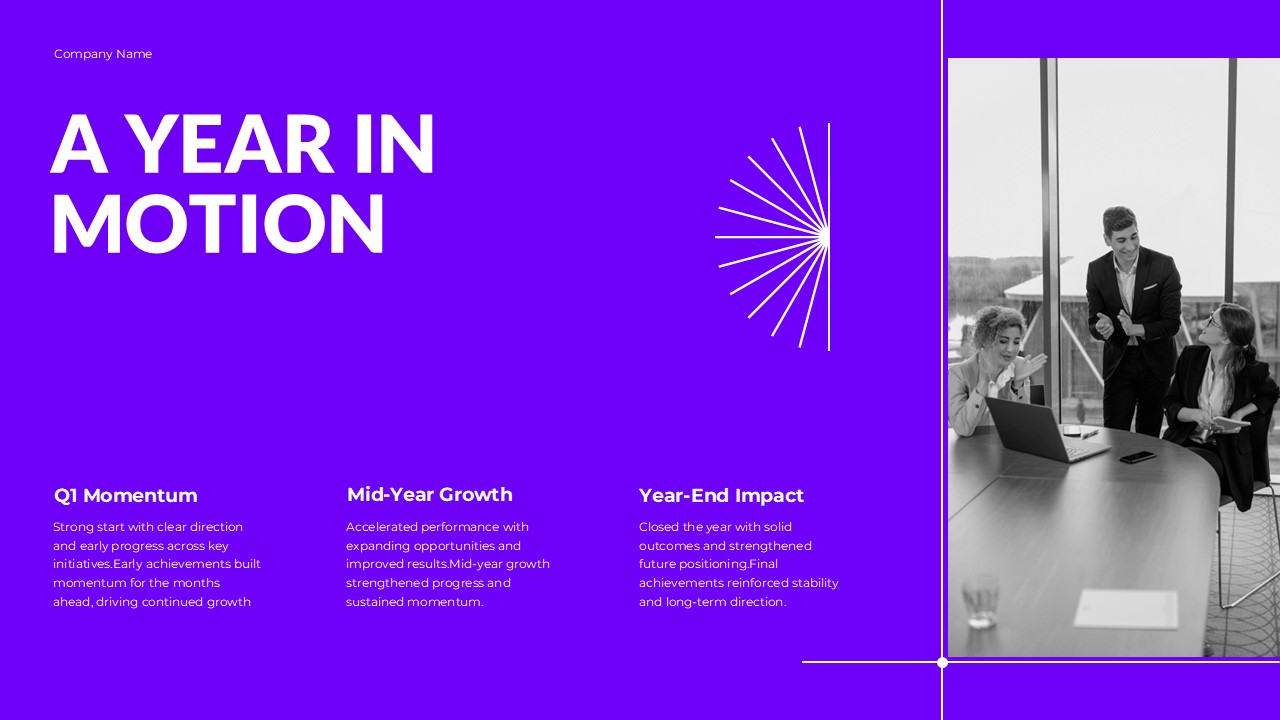 Company Name

A YEAR IN MOTION

Q1 Momentum

Strong start with clear direction and early progress across key initiatives.Early achievements built momentum for the months ahead, driving continued growth

Mid-Year Growth

Accelerated performance with expanding opportunities and improved results.Mid-year growth strengthened progress and sustained momentum.

Year-End Impact

Closed the year with solid outcomes and strengthened future positioning.Final achievements reinforced stability and long-term direction.